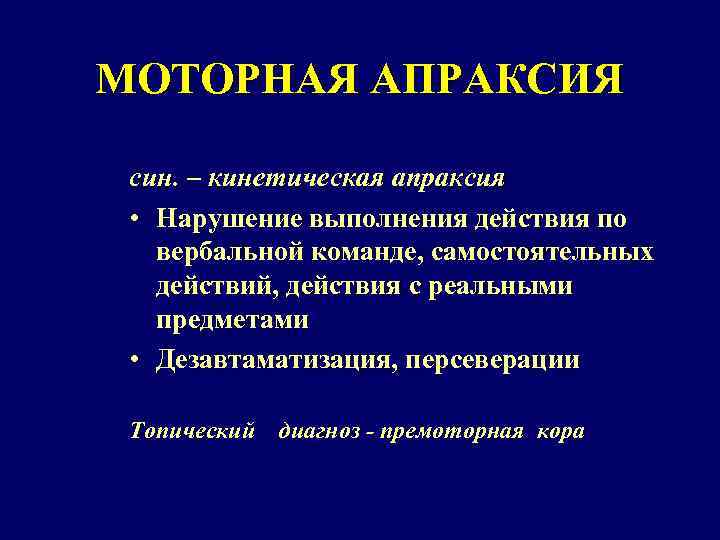 МОТОРНАЯ АПРАКСИЯ

син. – кинетическая апраксия

• Нарушение выполнения действия по вербальной команде, самостоятельных действий, действия с реальными предметами

• Дезавтаматизация, персеверации

Топический диагноз - премоторная кора